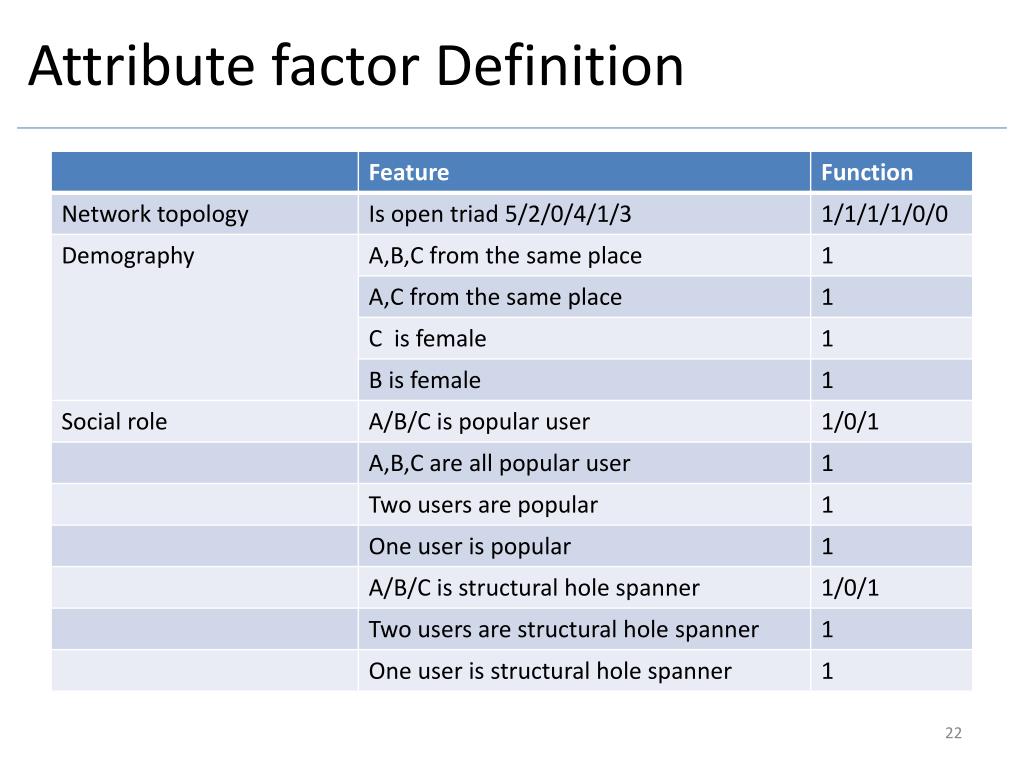 Attribute factor Definition

| | Feature | Function |
|---|---|---|
| Network topology | Is open triad 5/2/0/4/1/3 | 1/1/1/1/0/0 |
| Demography | A,B,C from the same place | 1 |
| | A,C from the same place | 1 |
| | C is female | 1 |
| | B is female | 1 |
| Social role | A/B/C is popular user | 1/0/1 |
| | A,B,C are all popular user | 1 |
| | Two users are popular | 1 |
| | One user is popular | 1 |
| | A/B/C is structural hole spanner | 1/0/1 |
| | Two users are structural hole spanner | 1 |
| | One user is structural hole spanner | 1 |

22